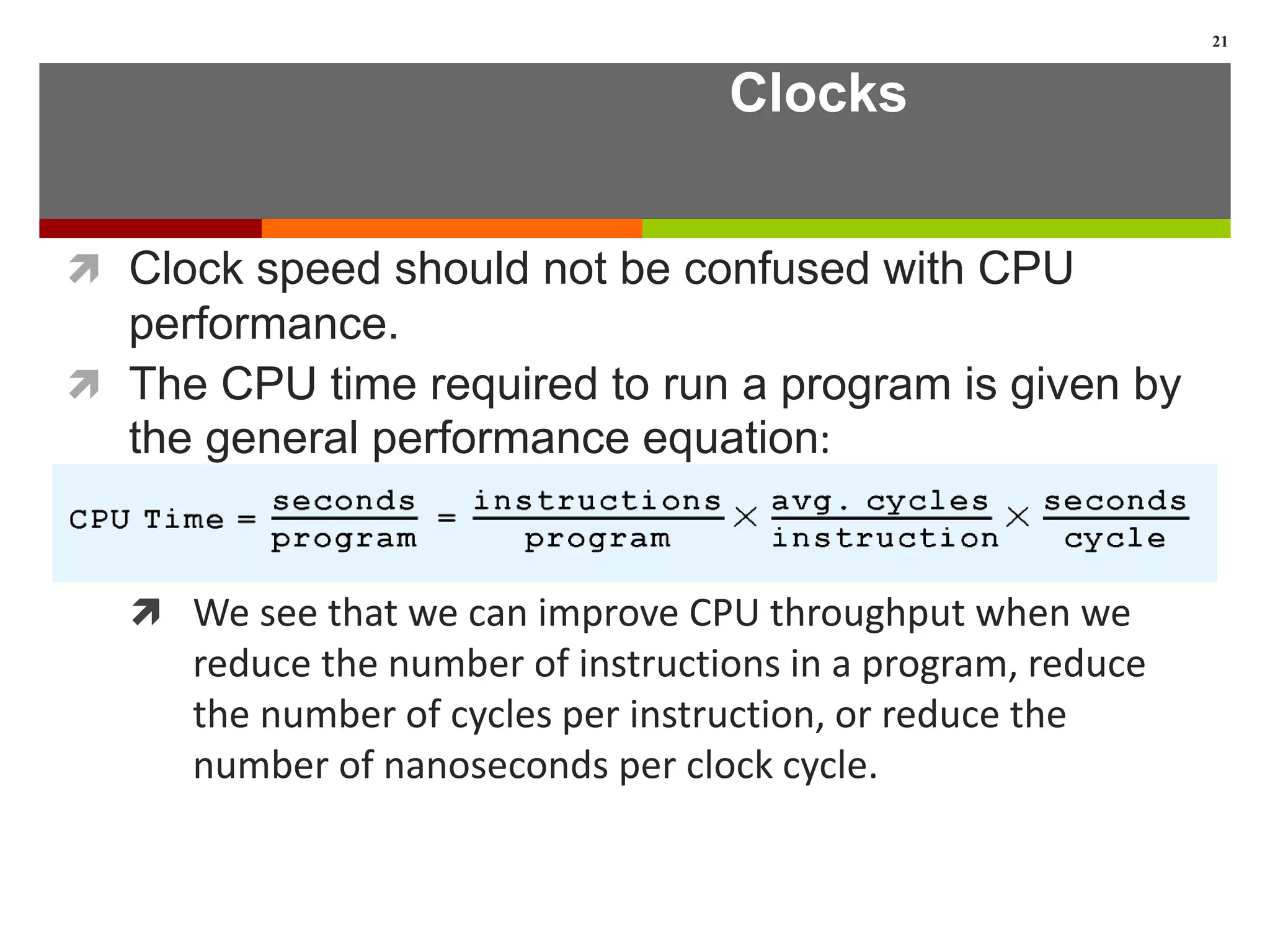 21

Clocks

Clock speed should not be confused with CPU performance.

The CPU time required to run a program is given by the general performance equation:

$\text{CPU Time} = \frac{\text{seconds}}{\text{program}} = \frac{\text{instructions}}{\text{program}} \times \frac{\text{avg. cycles}}{\text{instruction}} \times \frac{\text{seconds}}{\text{cycle}}$

We see that we can improve CPU throughput when we reduce the number of instructions in a program, reduce the number of cycles per instruction, or reduce the number of nanoseconds per clock cycle.